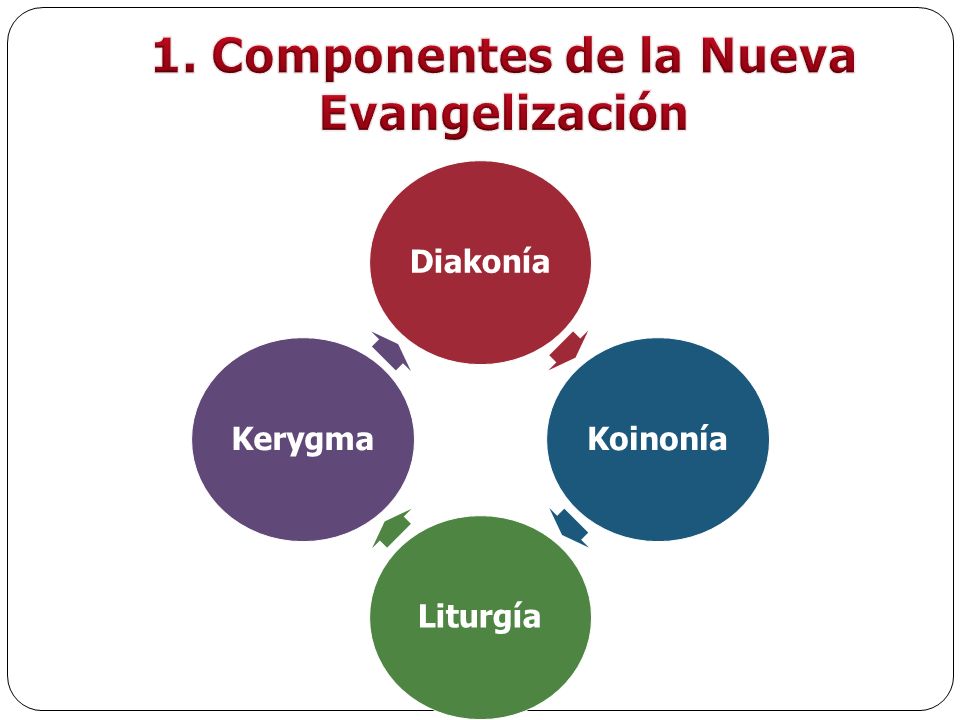 1. Componentes de la Nueva Evangelización

Diakonía

Koinonía

Liturgía

Kerygma